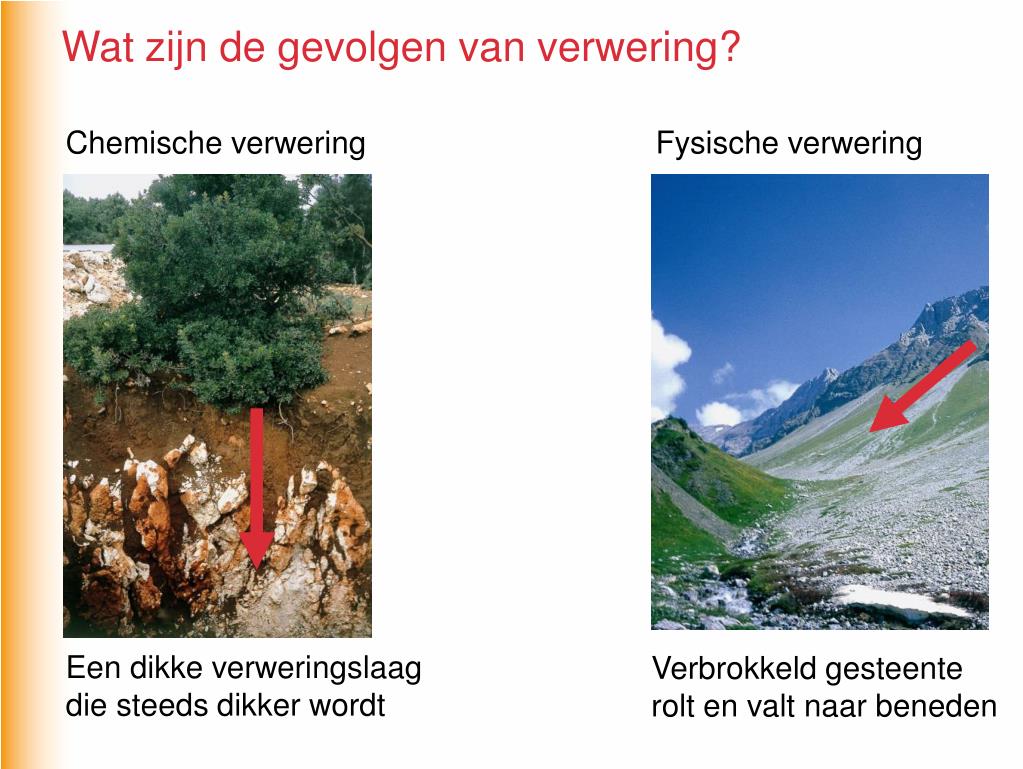 Wat zijn de gevolgen van verwering?

Chemische verwering

Een dikke verweringslaag die steeds dikker wordt

Fysische verwering

Verbrokkeld gesteente rolt en valt naar beneden